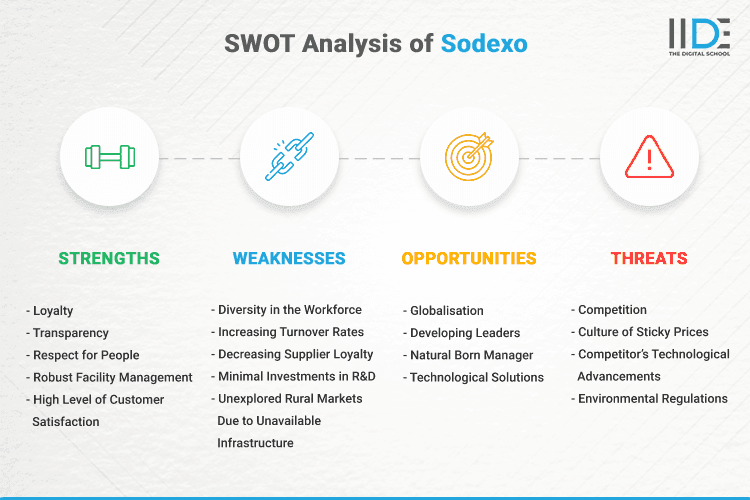 SWOT Analysis of Sodexo

IIDE
THE DIGITAL SCHOOL

STRENGTHS

- Loyalty
- Transparency
- Respect for People
- Robust Facility Management
- High Level of Customer Satisfaction

WEAKNESSES

- Diversity in the Workforce
- Increasing Turnover Rates
- Decreasing Supplier Loyalty
- Minimal Investments in R&D
- Unexplored Rural Markets Due to Unavailable Infrastructure

OPPORTUNITIES

- Globalisation
- Developing Leaders
- Natural Born Manager
- Technological Solutions

THREATS

- Competition
- Culture of Sticky Prices
- Competitor's Technological Advancements
- Environmental Regulations